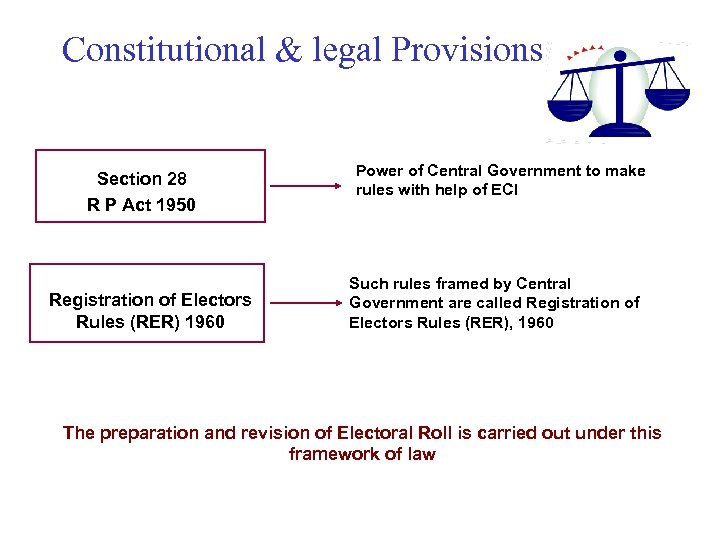 Constitutional & legal Provisions

Section 28
R P Act 1950

Power of Central Government to make rules with help of ECI

Registration of Electors Rules (RER) 1960

Such rules framed by Central Government are called Registration of Electors Rules (RER), 1960

The preparation and revision of Electoral Roll is carried out under this framework of law